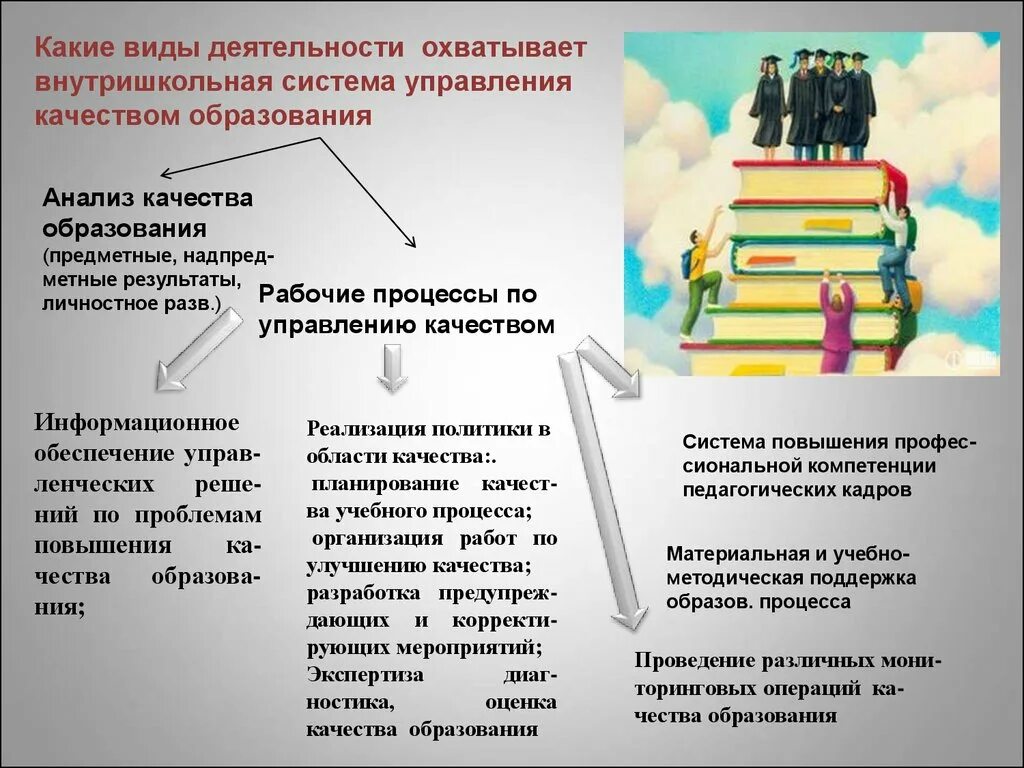 Какие виды деятельности охватывает внутришкольная система управления качеством образования

Анализ качества образования
(предметные, надпредметные результаты, личностное разв.)

Рабочие процессы по управлению качеством

Информационное обеспечение управленческих решений по проблемам повышения качества образования;

Реализация политики в области качества:.
планирование качества учебного процесса;
организация работ по улучшению качества;
разработка предупреждающих и корректирующих мероприятий;
Экспертиза диагностика, оценка качества образования

Система повышения профессиональной компетенции педагогических кадров

Материальная и учебно-методическая поддержка образов. процесса

Проведение различных мониторинговых операций качества образования